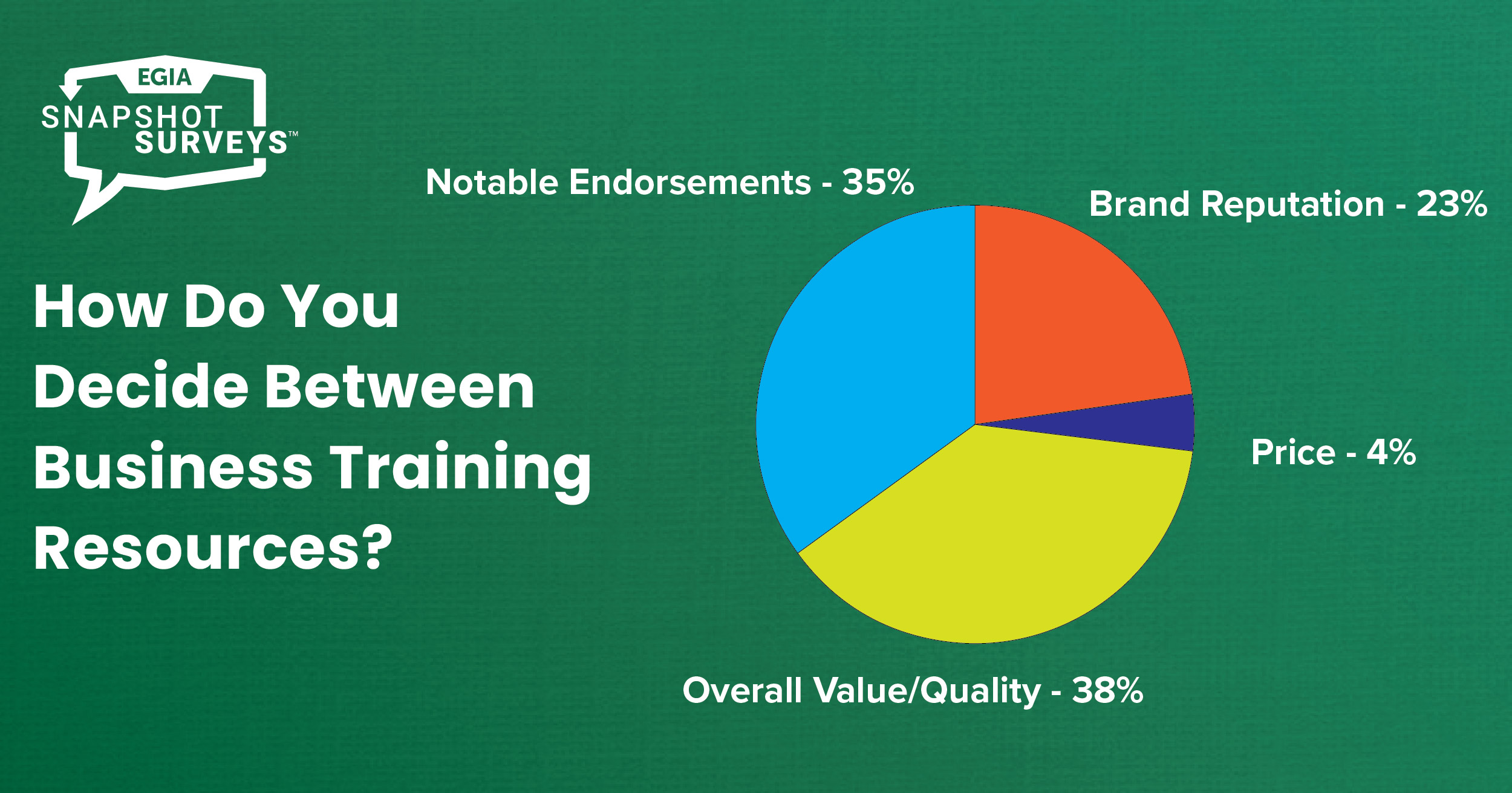 EGIA
SNAPSHOT SURVEYS™

How Do You Decide Between Business Training Resources?

Notable Endorsements - 35%

Brand Reputation - 23%

Price - 4%

Overall Value/Quality - 38%